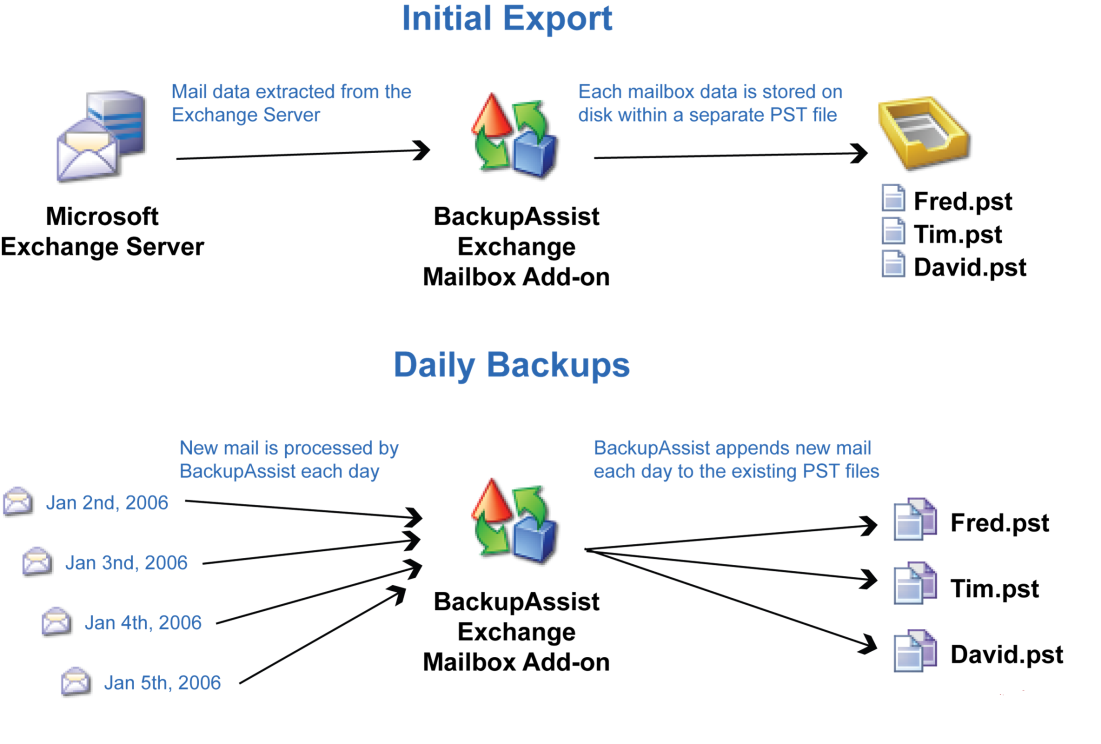 Initial Export

Mail data extracted from the Exchange Server

Each mailbox data is stored on disk within a separate PST file

Microsoft Exchange Server

BackupAssist Exchange Mailbox Add-on

Fred.pst
Tim.pst
David.pst

Daily Backups

New mail is processed by BackupAssist each day

BackupAssist appends new mail each day to the existing PST files

Jan 2nd, 2006
Jan 3nd, 2006
Jan 4th, 2006
Jan 5th, 2006

BackupAssist Exchange Mailbox Add-on

Fred.pst
Tim.pst
David.pst